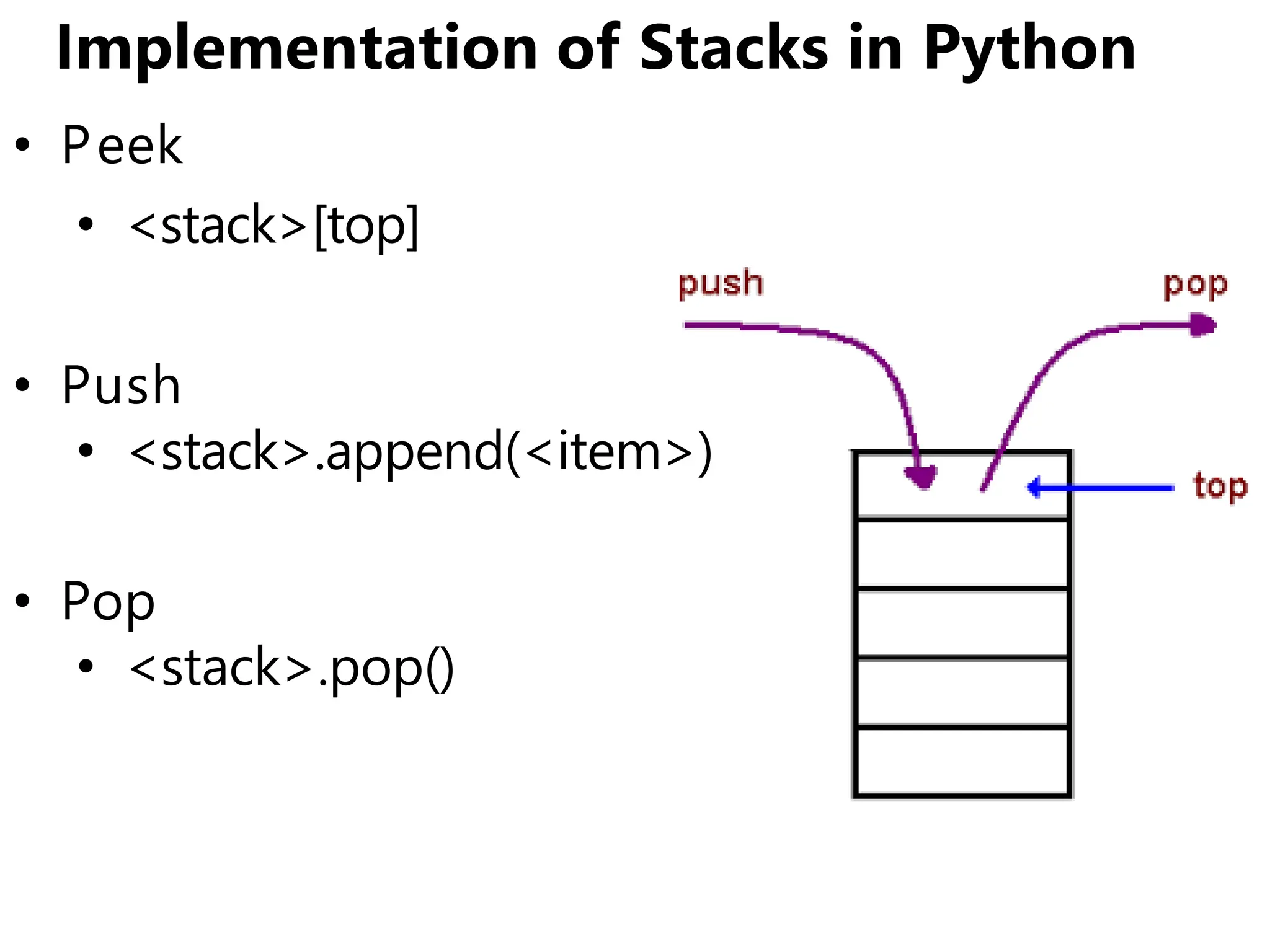 Implementation of Stacks in Python

• Peek
  • <stack>[top]

• Push
  • <stack>.append(<item>)

• Pop
  • <stack>.pop()

push

pop

top